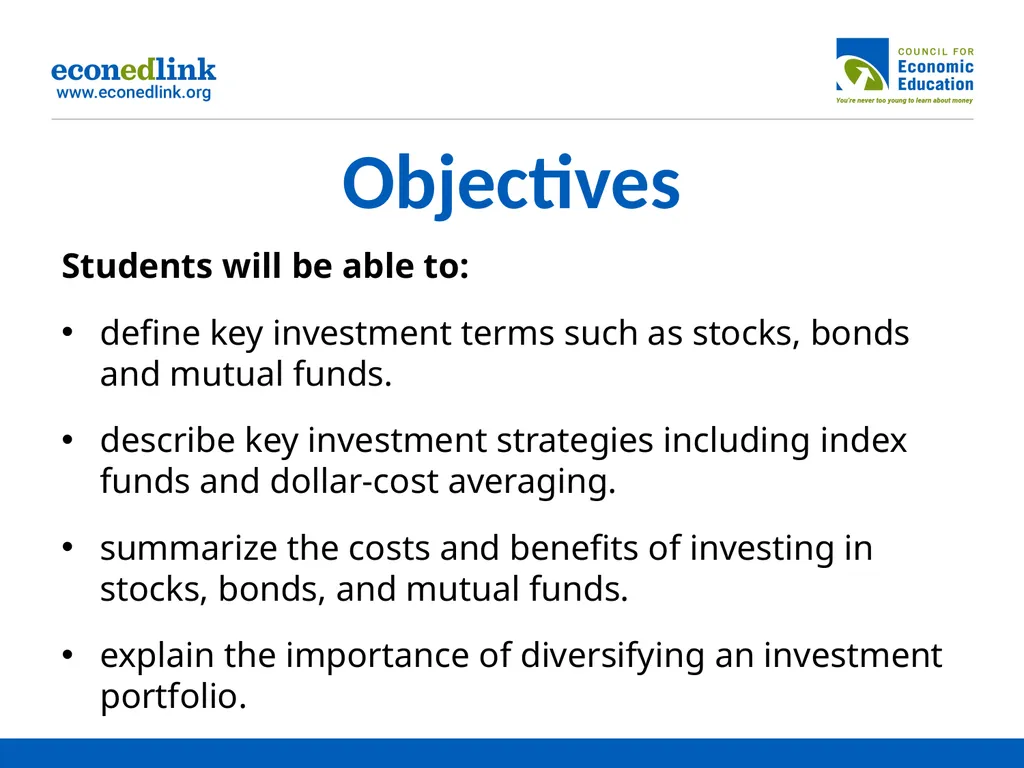 econedlink
www.econedlink.org

COUNCIL FOR
Economic
Education
You're never too young to learn about money

Objectives

Students will be able to:

• define key investment terms such as stocks, bonds and mutual funds.

• describe key investment strategies including index funds and dollar-cost averaging.

• summarize the costs and benefits of investing in stocks, bonds, and mutual funds.

• explain the importance of diversifying an investment portfolio.